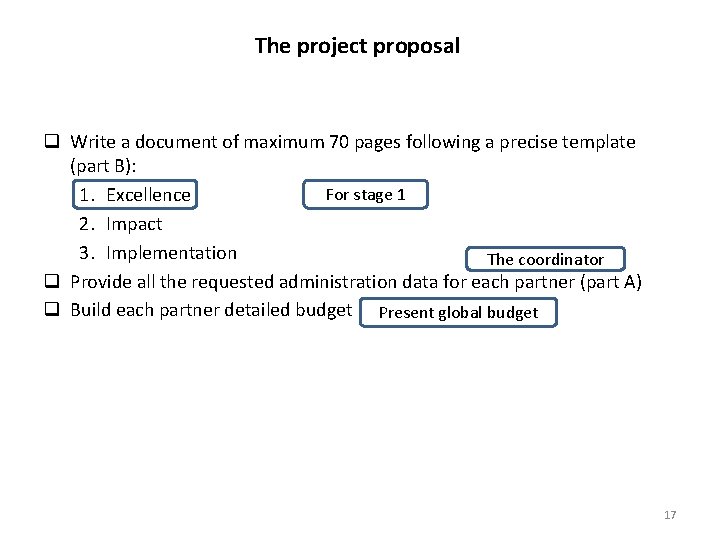 The project proposal

❑ Write a document of maximum 70 pages following a precise template (part B):

1. Excellence

For stage 1

2. Impact

3. Implementation

The coordinator

❑ Provide all the requested administration data for each partner (part A)

❑ Build each partner detailed budget

Present global budget

17